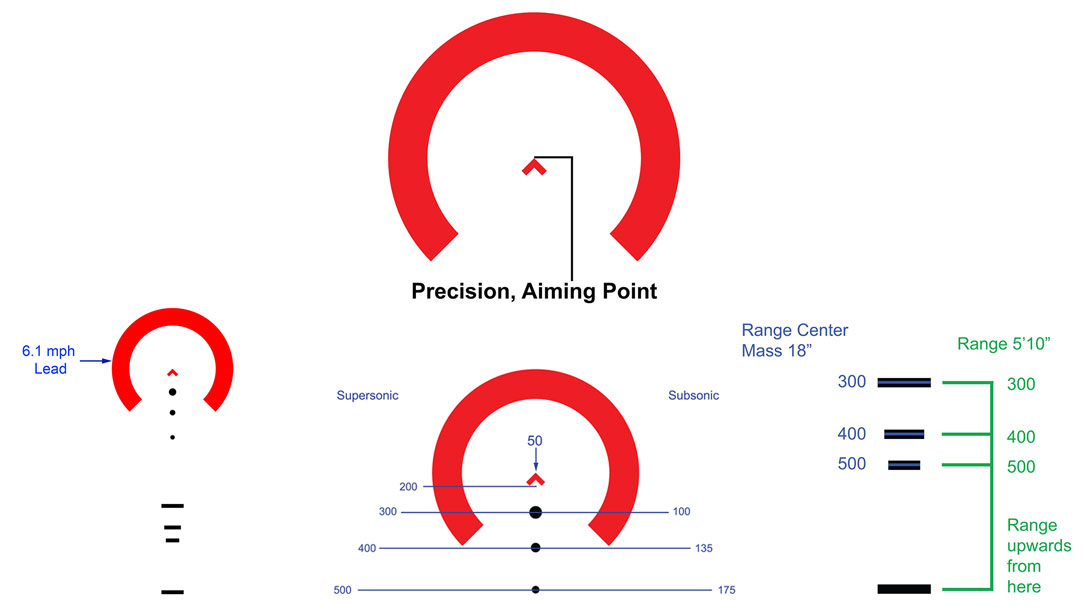 Precision, Aiming Point

6.1 mph Lead

Supersonic

Subsonic

50

200

300

100

400

135

500

175

Range Center Mass 18”

300

400

500

Range 5’10”

300

400

500

Range upwards from here